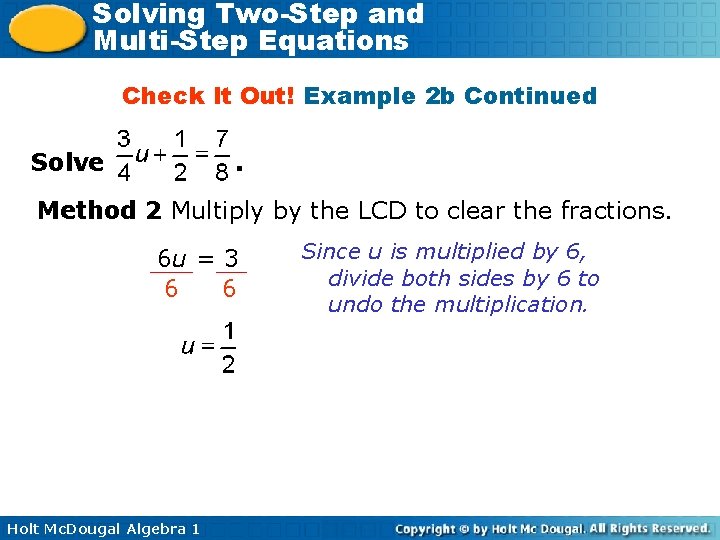 Solving Two-Step and Multi-Step Equations

Check It Out! Example 2b Continued

Solve $\frac{3}{4}u + \frac{1}{2} = \frac{7}{8}$.

Method 2 Multiply by the LCD to clear the fractions.

$\frac{6u}{6} = \frac{3}{6}$

Since u is multiplied by 6, divide both sides by 6 to undo the multiplication.

$u = \frac{1}{2}$

Holt McDougal Algebra 1

Copyright © by Holt Mc Dougal. All Rights Reserved.